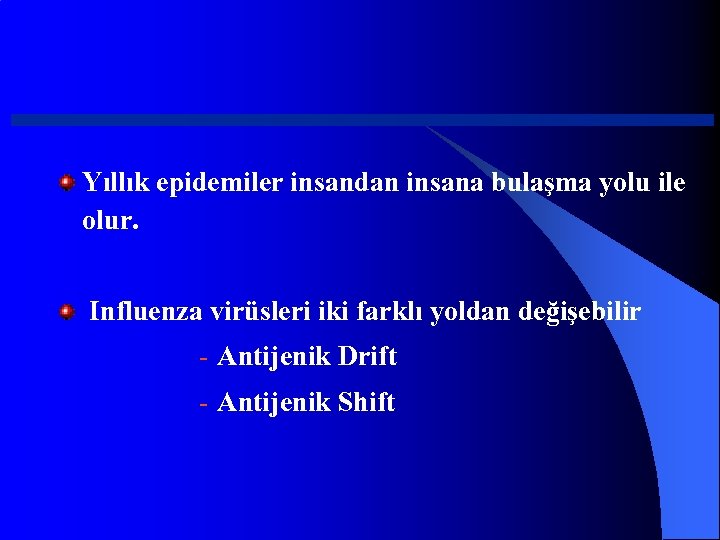 Yıllık epidemiler insandan insana bulaşma yolu ile olur.

Influenza virüsleri iki farklı yoldan değişebilir

- Antijenik Drift

- Antijenik Shift